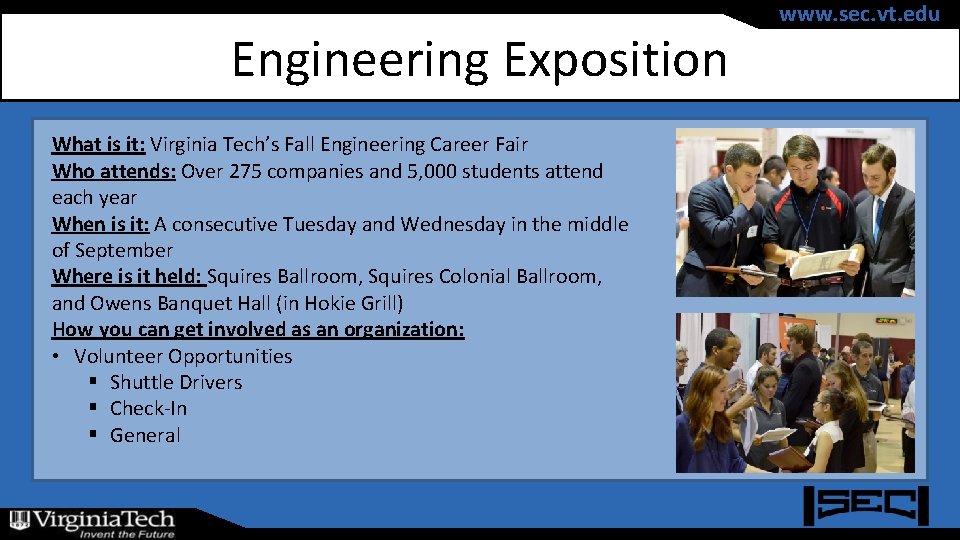 www.sec.vt.edu

Engineering Exposition

What is it: Virginia Tech's Fall Engineering Career Fair
Who attends: Over 275 companies and 5,000 students attend each year
When is it: A consecutive Tuesday and Wednesday in the middle of September
Where is it held: Squires Ballroom, Squires Colonial Ballroom, and Owens Banquet Hall (in Hokie Grill)
How you can get involved as an organization:
• Volunteer Opportunities
▪ Shuttle Drivers
▪ Check-In
▪ General

VirginiaTech
Invent the Future

SEC